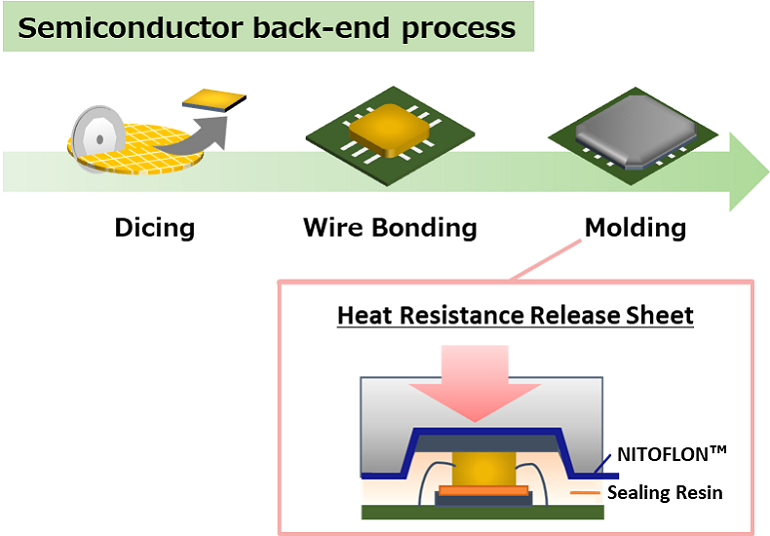 Semiconductor back-end process

Dicing

Wire Bonding

Molding

Heat Resistance Release Sheet

NITOFLON™

Sealing Resin